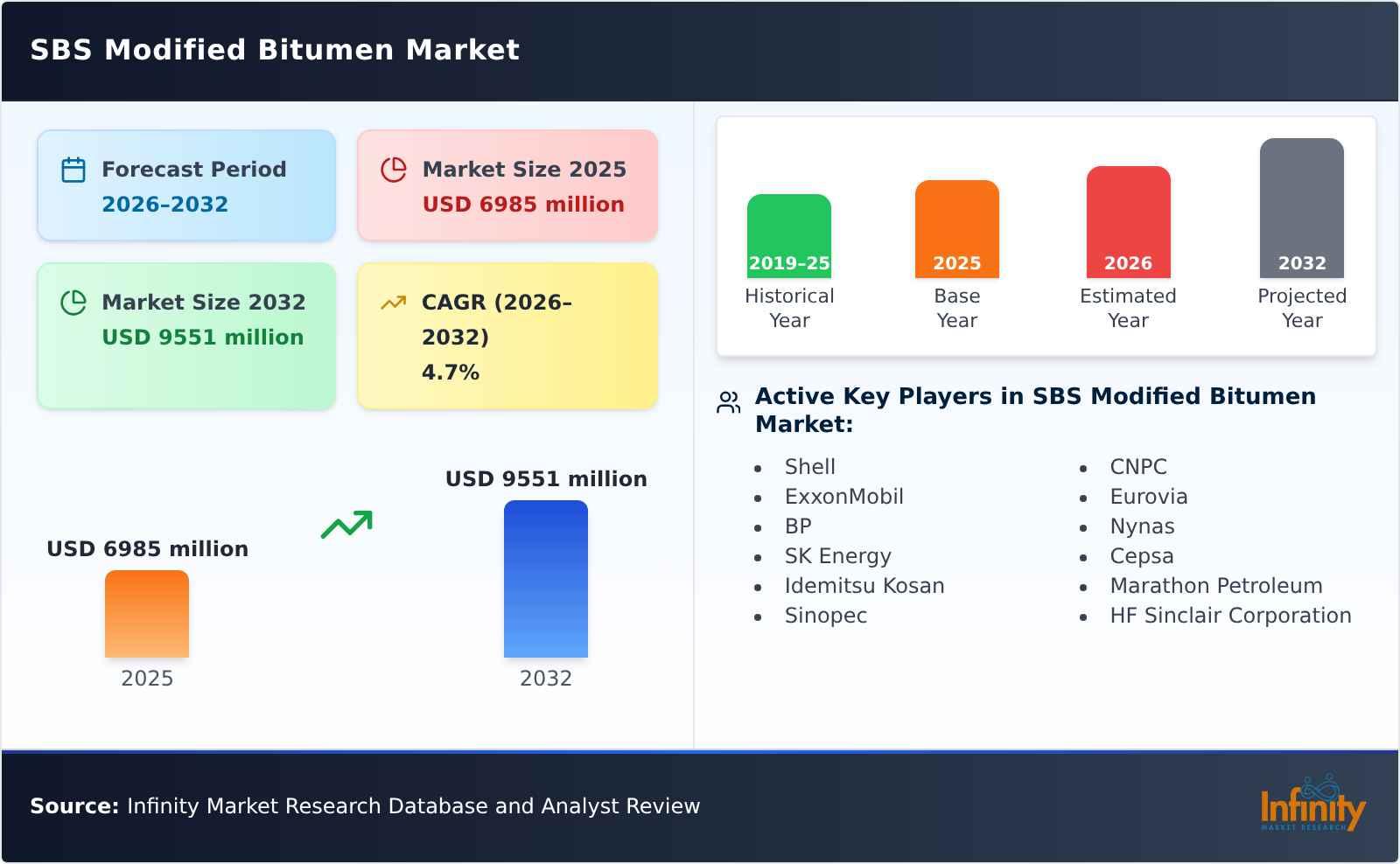 SBS Modified Bitumen Market

Forecast Period
2026-2032

Market Size 2025
USD 6985 million

Market Size 2032
USD 9551 million

CAGR (2026-2032)
4.7%

USD 6985 million
2025

USD 9551 million
2032

2019-25
Historical Year

2025
Base Year

2026
Estimated Year

2032
Projected Year

Active Key Players in SBS Modified Bitumen Market:

- Shell
- ExxonMobil
- BP
- SK Energy
- Idemitsu Kosan
- Sinopec
- CNPC
- Eurovia
- Nynas
- Cepsa
- Marathon Petroleum
- HF Sinclair Corporation

Source: Infinity Market Research Database and Analyst Review

Infinity
MARKET RESEARCH